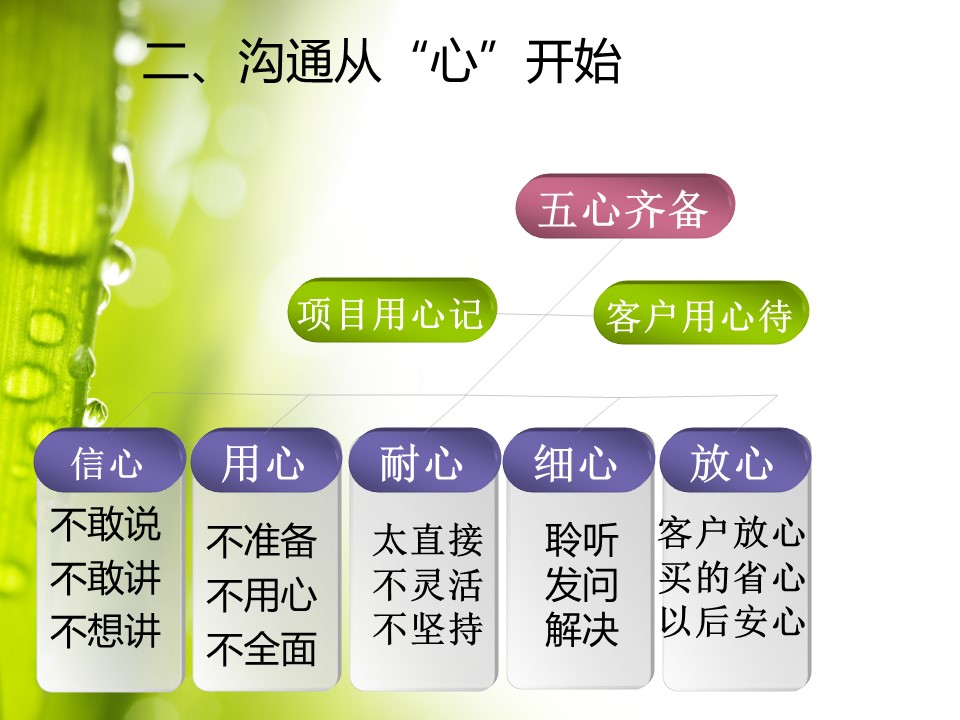 二、沟通从“心”开始

五心齐备

项目用心记

客户用心待

信心
不敢说
不敢讲
不想讲

用心
不准备
不用心
不全面

耐心
太直接
不灵活
不坚持

细心
聆听
发问
解决

放心
客户放心
买的省心
以后安心